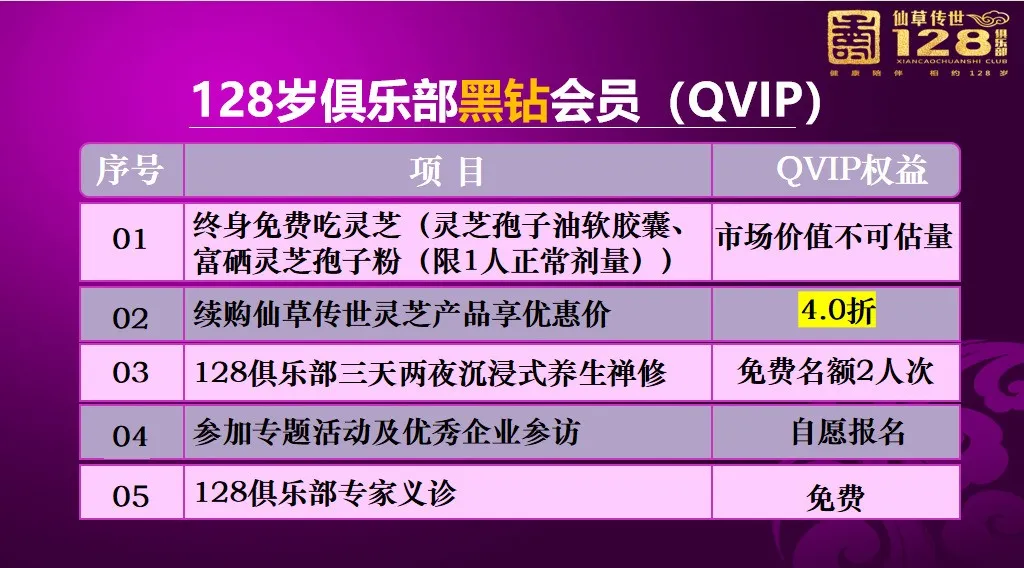 仙草传世 128 俱乐部
XIANCAOCHUANSHI CLUB
健康陪伴 相约128岁

128岁俱乐部黑钻会员（QVIP）

| 序号 | 项 目 | QVIP权益 |
|---|---|---|
| 01 | 终身免费吃灵芝（灵芝孢子油软胶囊、富硒灵芝孢子粉（限1人正常剂量）） | 市场价值不可估量 |
| 02 | 续购仙草传世灵芝产品享优惠价 | 4.0折 |
| 03 | 128俱乐部三天两夜沉浸式养生禅修 | 免费名额2人次 |
| 04 | 参加专题活动及优秀企业参访 | 自愿报名 |
| 05 | 128俱乐部专家义诊 | 免费 |